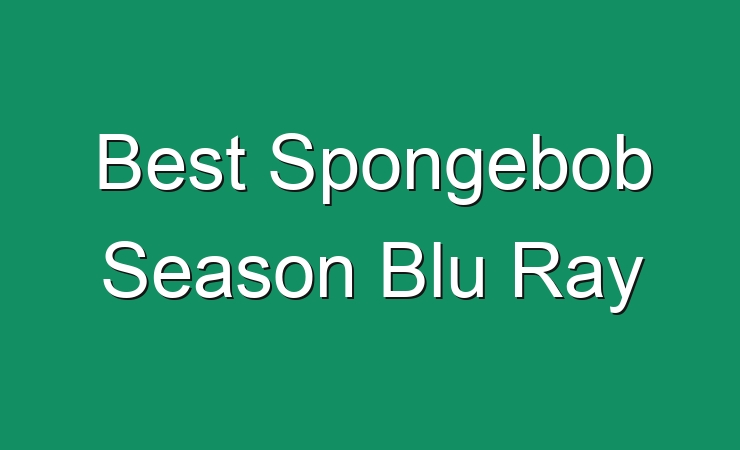 Best Spongebob Season Blu Ray